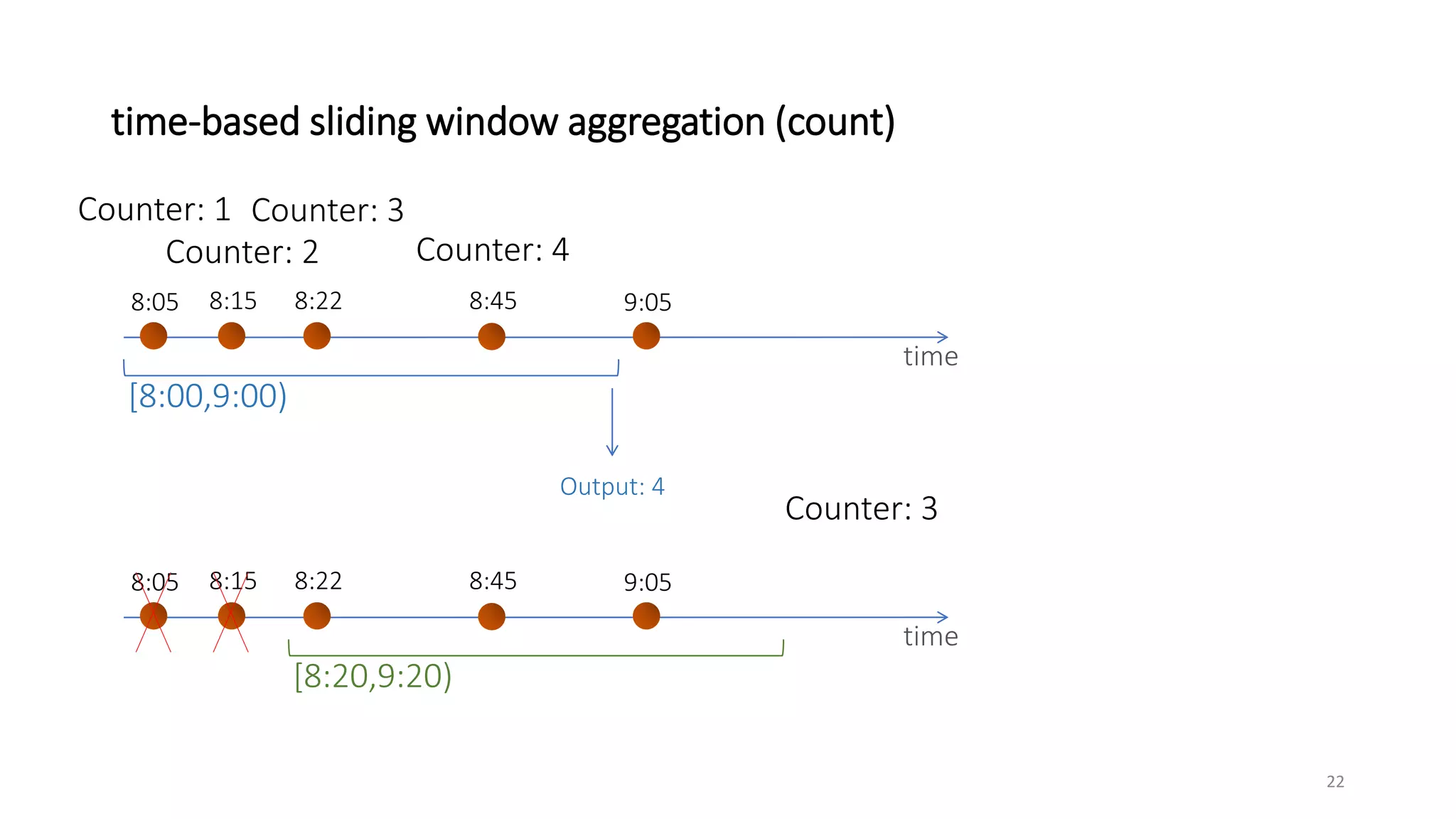 time-based sliding window aggregation (count)

Counter: 1 Counter: 3

Counter: 2 Counter: 4

8:05 8:15 8:22 8:45 9:05

time

[8:00,9:00)

Output: 4

Counter: 3

8:05 8:15 8:22 8:45 9:05

time

[8:20,9:20)

22